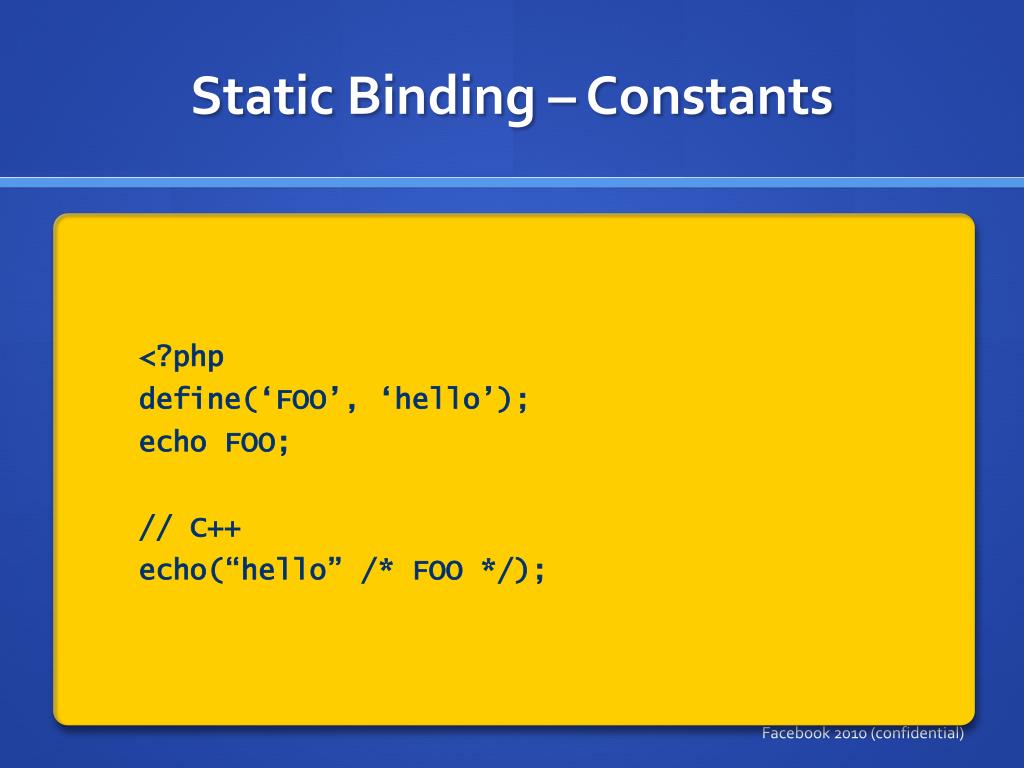 Static Binding – Constants

<?php
define(‘FOO’, ‘hello’);
echo FOO;

// C++
echo(“hello” /* FOO */);

Facebook 2010 (confidential)